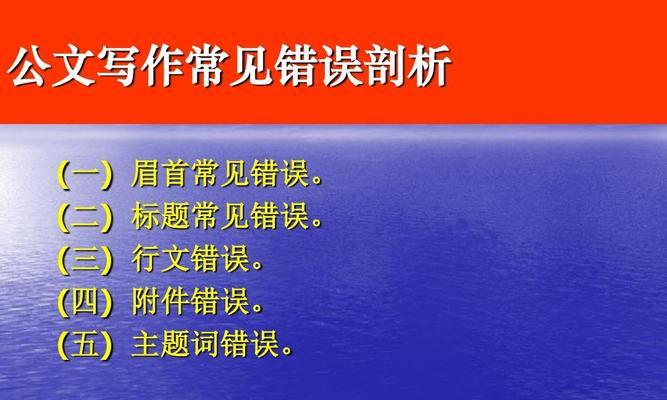 公文写作常见错误剖析

(一) 眉首常见错误。
(二) 标题常见错误。
(三) 行文错误。
(四) 附件错误。
(五) 主题词错误。